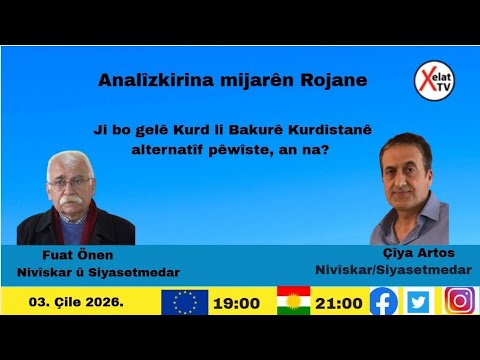 Analîzkirina mijarên Rojane

Xelat TV

Ji bo gelê Kurd li Bakurê Kurdistanê alternatîf pêwîste, an na?

Fuat Önen
Nivîskar û Siyasetmedar

Çîya Artos
Nivîskar/Siyasetmedar

03. Çile 2026.

19:00

21:00